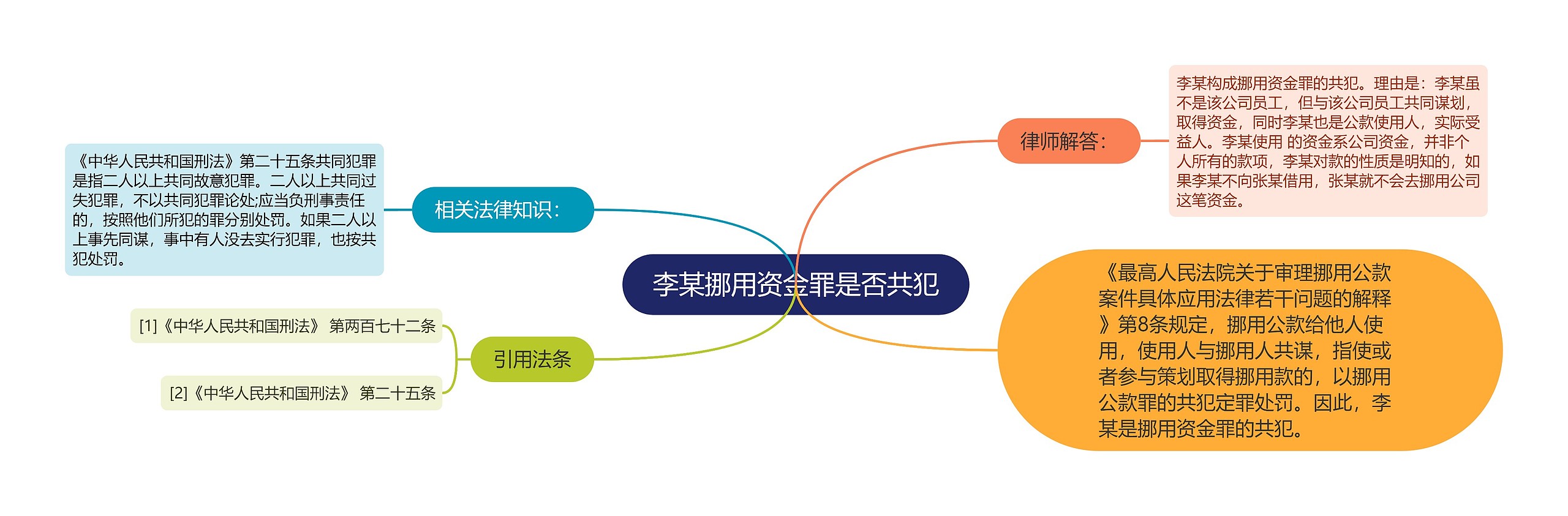 李某挪用资金罪是否共犯

律师解答：

李某构成挪用资金罪的共犯。理由是：李某虽不是该公司员工，但与该公司员工共同谋划，取得资金，同时李某也是公款使用人，实际受益人。李某使用 的资金系公司资金，并非个人所有的款项，李某对款的性质是明知的，如果李某不向张某借用，张某就不会去挪用公司这笔资金。

《最高人民法院关于审理挪用公款案件具体应用法律若干问题的解释》第8条规定，挪用公款给他人使用，使用人与挪用人共谋，指使或者参与策划取得挪用款的，以挪用公款罪的共犯定罪处罚。因此，李某是挪用资金罪的共犯。

相关法律知识：

《中华人民共和国刑法》第二十五条共同犯罪是指二人以上共同故意犯罪。二人以上共同过失犯罪，不以共同犯罪论处;应当负刑事责任的，按照他们所犯的罪分别处罚。如果二人以上事先同谋，事中有人没去实行犯罪，也按共犯处罚。

引用法条

[1]《中华人民共和国刑法》 第两百七十二条

[2]《中华人民共和国刑法》 第二十五条